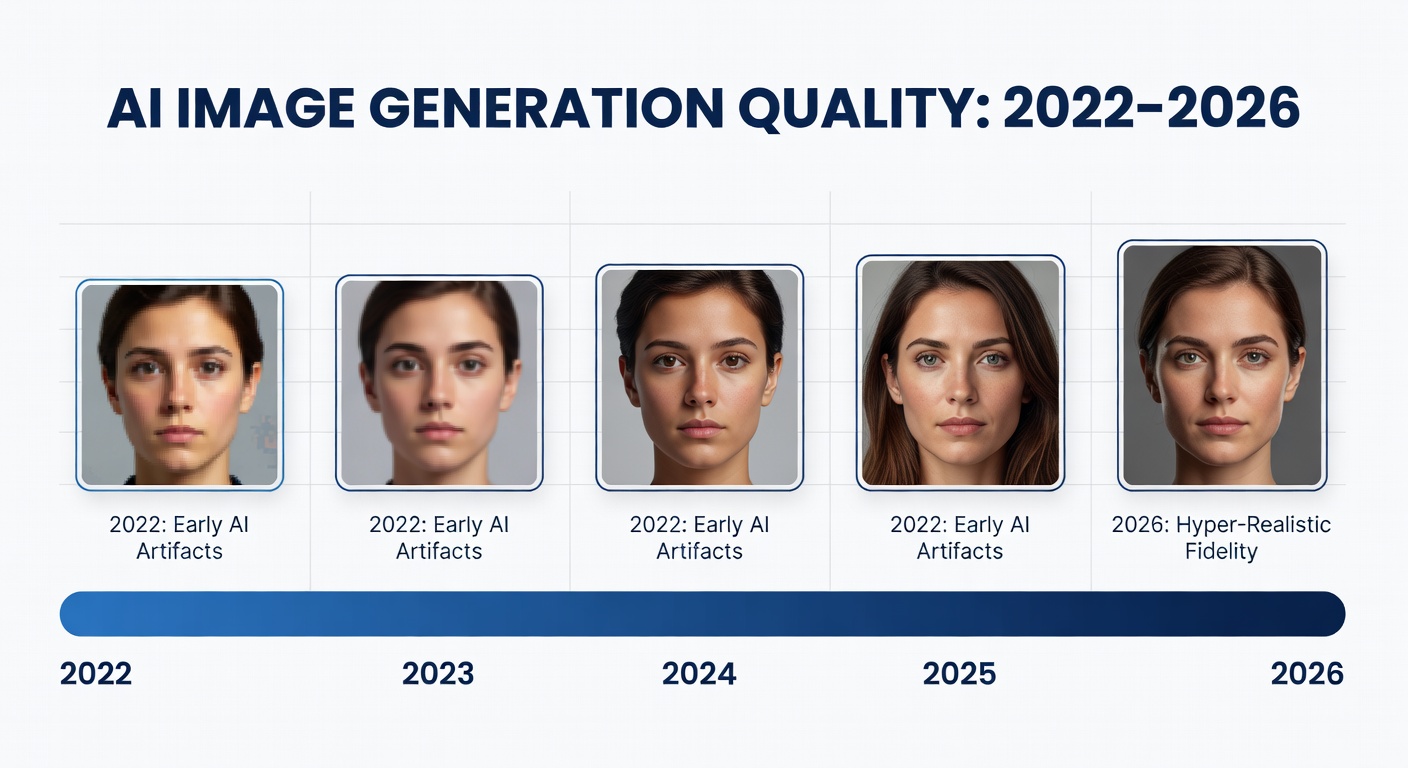 AI IMAGE GENERATION QUALITY: 2022–2026

2022: Early AI Artifacts

2022: Early AI Artifacts

2022: Early AI Artifacts

2022: Early AI Artifacts

2026: Hyper-Realistic Fidelity

2022

2023

2024

2025

2026